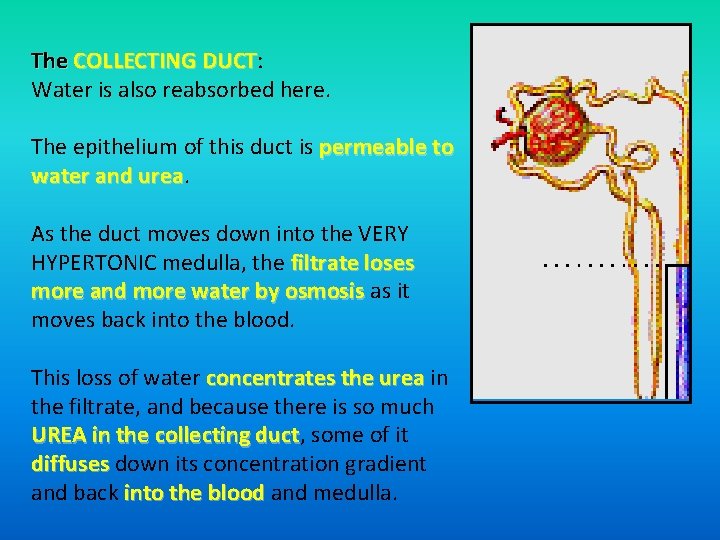 The COLLECTING DUCT:
Water is also reabsorbed here.

The epithelium of this duct is permeable to water and urea.

As the duct moves down into the VERY HYPERTONIC medulla, the filtrate loses more and more water by osmosis as it moves back into the blood.

This loss of water concentrates the urea in the filtrate, and because there is so much UREA in the collecting duct, some of it diffuses down its concentration gradient and back into the blood and medulla.